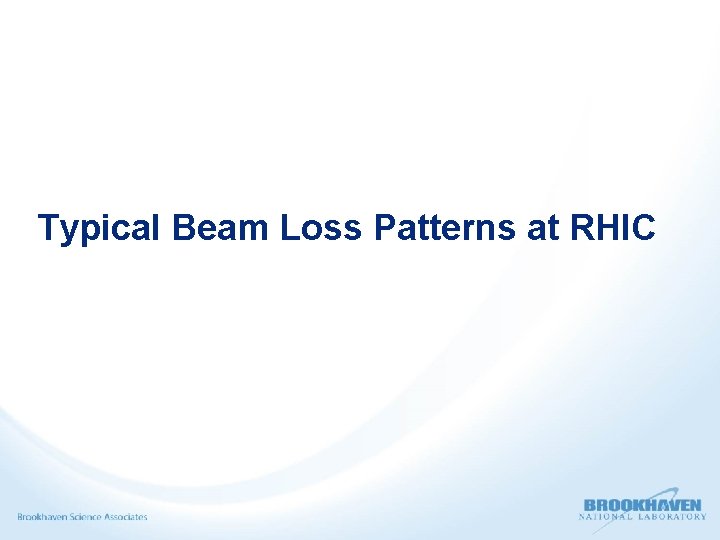 Typical Beam Loss Patterns at RHIC

Brookhaven Science Associates

BROOKHAVEN
NATIONAL LABORATORY